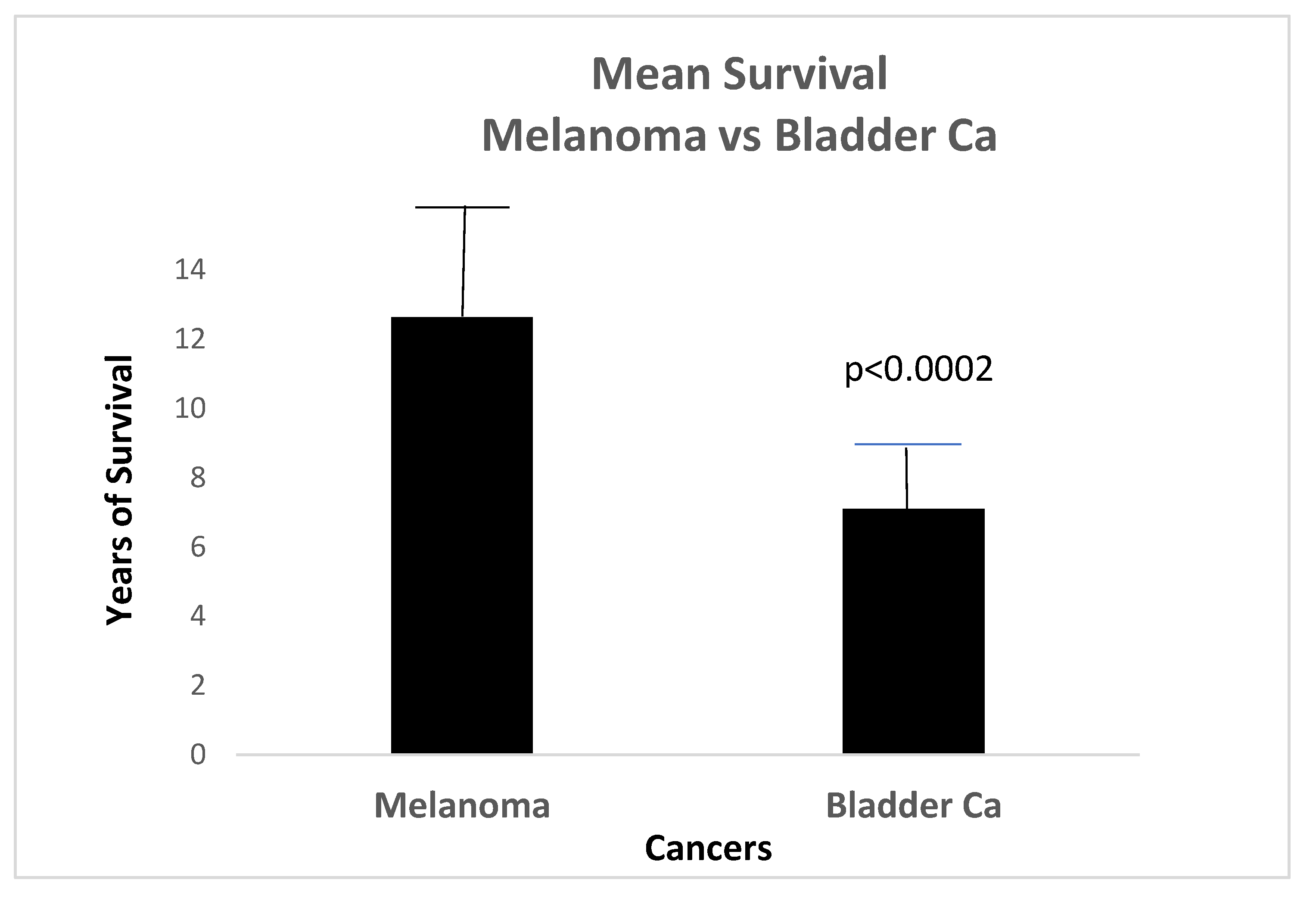 Mean Survival
Melanoma vs Bladder Ca

Years of Survival

14
12
10
8
6
4
2
0

p<0.0002

Melanoma
Bladder Ca

Cancers